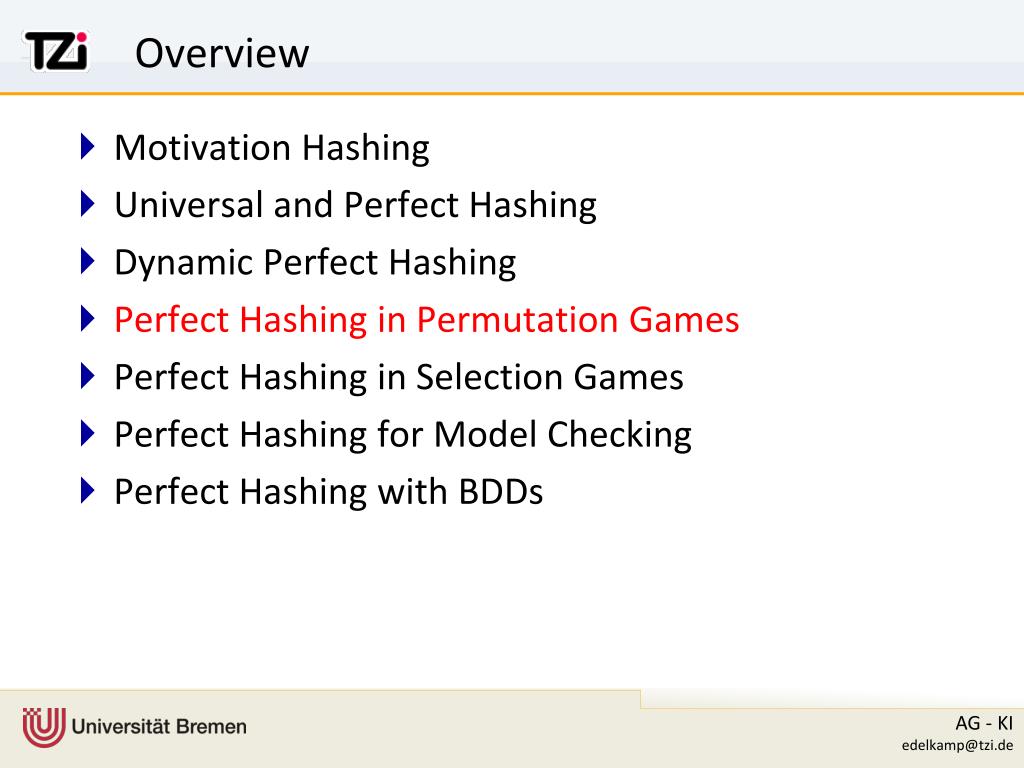 TZi Overview

Motivation Hashing
Universal and Perfect Hashing
Dynamic Perfect Hashing
Perfect Hashing in Permutation Games
Perfect Hashing in Selection Games
Perfect Hashing for Model Checking
Perfect Hashing with BDDs

Universität Bremen

AG - KI
edelkamp@tzi.de